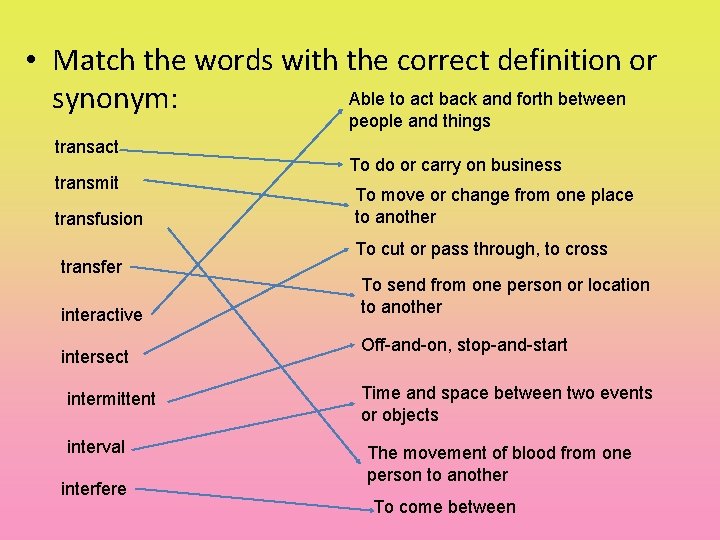 • Match the words with the correct definition or synonym:

transact
transmit
transfusion
transfer
interactive
intersect
intermittent
interval
interfere

Able to act back and forth between people and things
To do or carry on business
To move or change from one place to another
To cut or pass through, to cross
To send from one person or location to another
Off-and-on, stop-and-start
Time and space between two events or objects
The movement of blood from one person to another
To come between